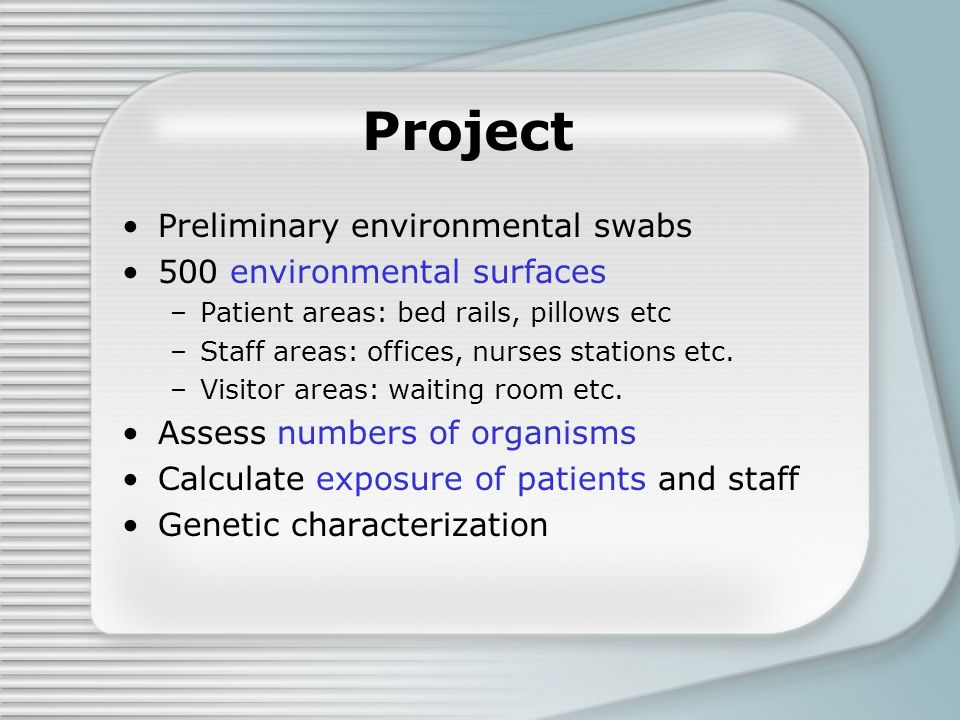 Project

• Preliminary environmental swabs
• 500 environmental surfaces
  – Patient areas: bed rails, pillows etc
  – Staff areas: offices, nurses stations etc.
  – Visitor areas: waiting room etc.
• Assess numbers of organisms
• Calculate exposure of patients and staff
• Genetic characterization